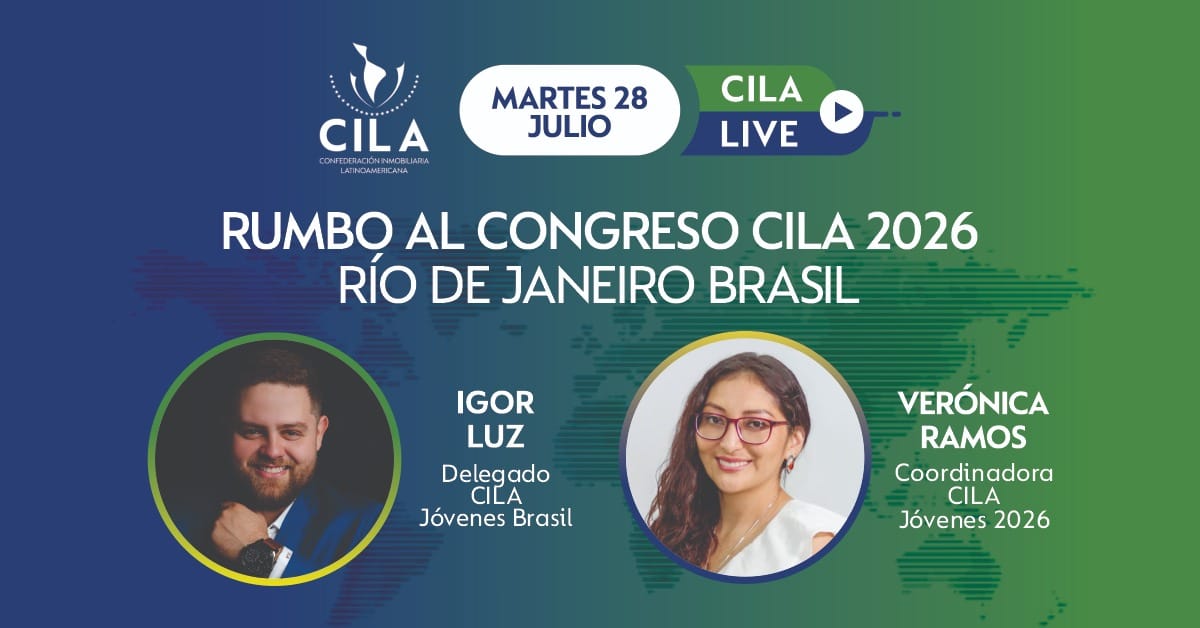 CILA
CONFEDERACIÓN INMOBILIARIA LATINOAMERICANA

MARTES 28 JULIO

CILA LIVE

RUMBO AL CONGRESO CILA 2026
RÍO DE JANEIRO BRASIL

IGOR LUZ
Delegado CILA Jóvenes Brasil

VERÓNICA RAMOS
Coordinadora CILA Jóvenes 2026